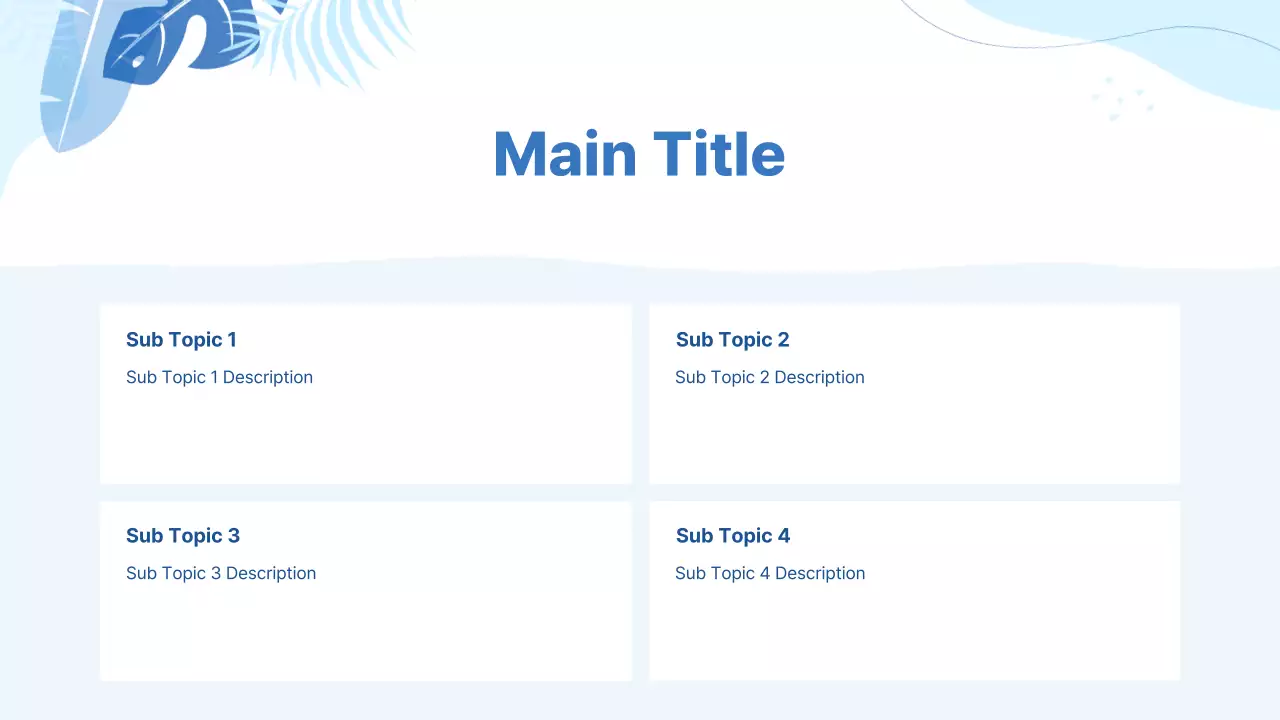 Main Title

Sub Topic 1

Sub Topic 1 Description

Sub Topic 2

Sub Topic 2 Description

Sub Topic 3

Sub Topic 3 Description

Sub Topic 4

Sub Topic 4 Description